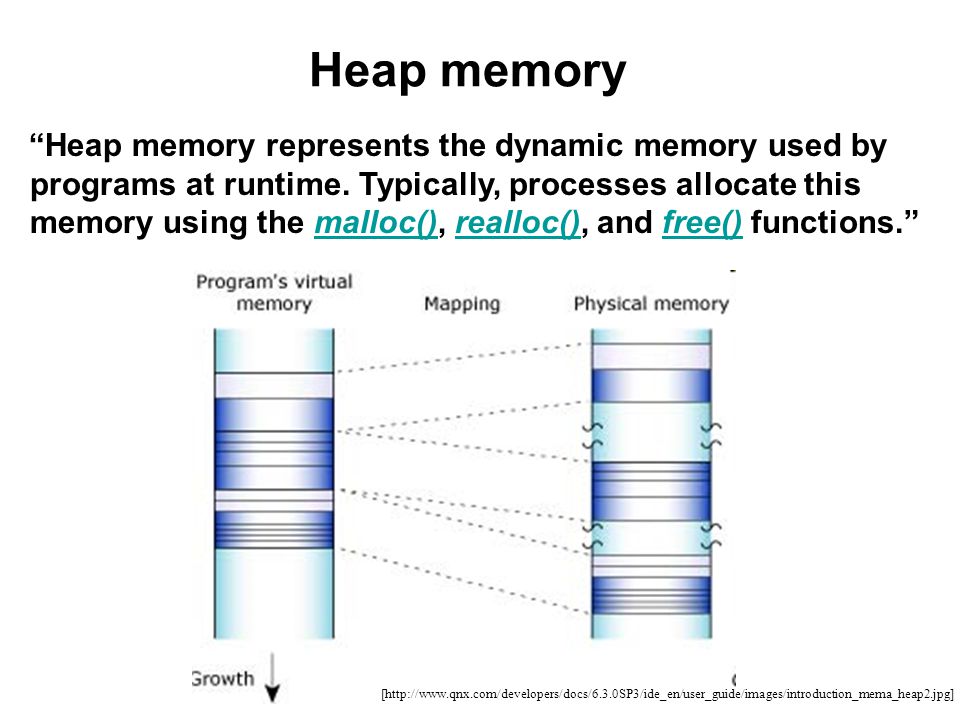 Heap memory

“Heap memory represents the dynamic memory used by programs at runtime. Typically, processes allocate this memory using the malloc(), realloc(), and free() functions.”

Program's virtual memory

Mapping

Physical memory

Growth

[http://www.qnx.com/developers/docs/6.3.0SP3/ide_en/user_guide/images/introduction_mema_heap2.jpg]